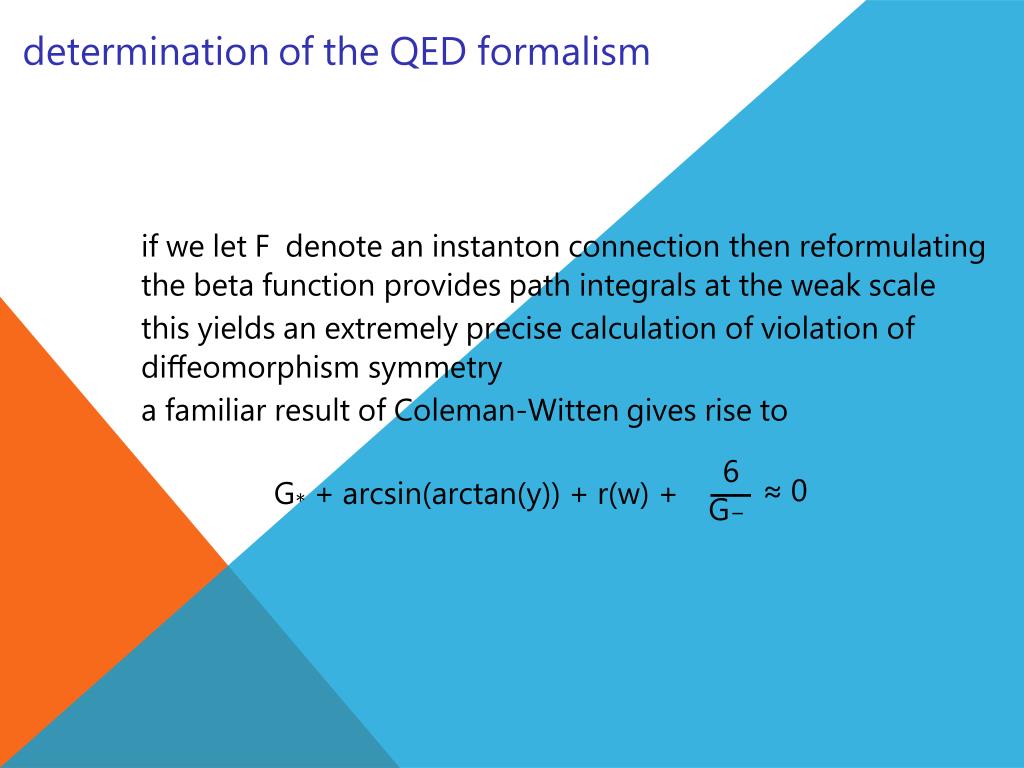 determination of the QED formalism

if we let F denote an instanton connection then reformulating the beta function provides path integrals at the weak scale

this yields an extremely precise calculation of violation of diffeomorphism symmetry

a familiar result of Coleman-Witten gives rise to

$G_* + \arcsin(\arctan(y)) + r(w) + \frac{6}{G_-} \approx 0$